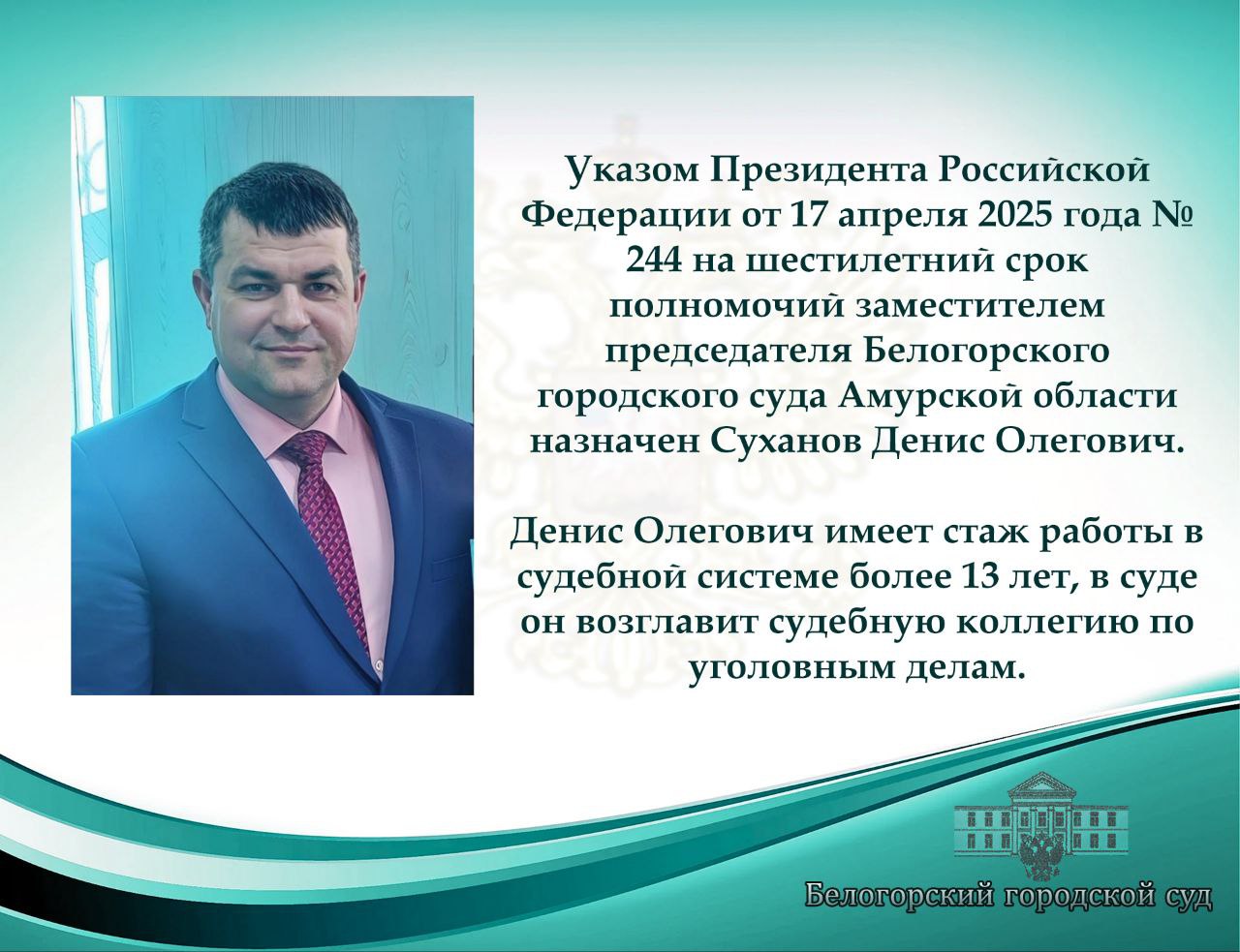 Указом Президента Российской Федерации от 17 апреля 2025 года № 244 на шестилетний срок полномочий заместителем председателя Белогорского городского суда Амурской области назначен Суханов Денис Олегович.

Денис Олегович имеет стаж работы в судебной системе более 13 лет, в суде он возглавит судебную коллегию по уголовным делам.

Белогорский городской суд